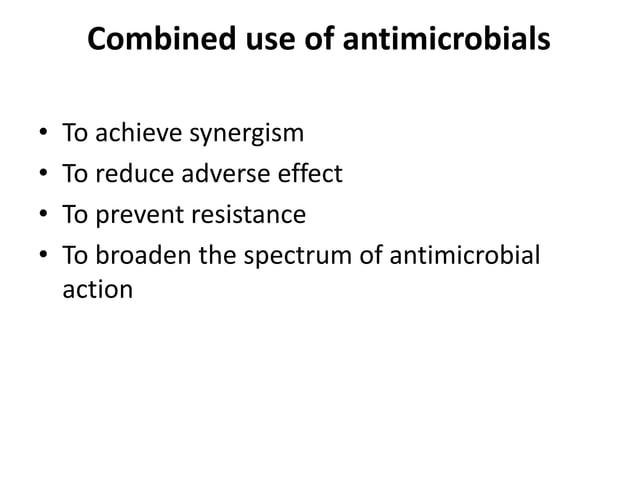 Combined use of antimicrobials

• To achieve synergism
• To reduce adverse effect
• To prevent resistance
• To broaden the spectrum of antimicrobial action